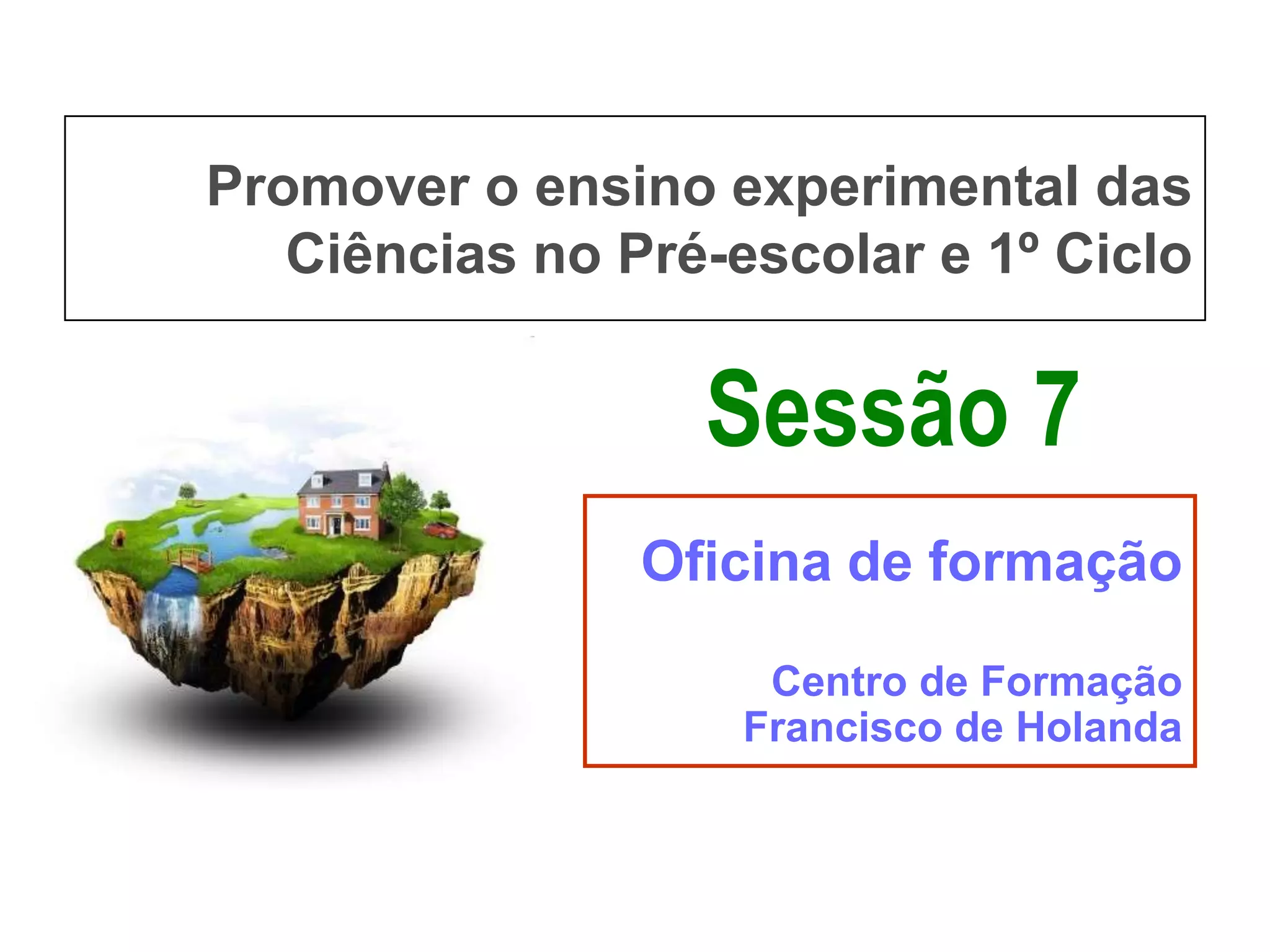 Promover o ensino experimental das Ciências no Pré-escolar e 1º Ciclo

Sessão 7

Oficina de formação

Centro de Formação
Francisco de Holanda